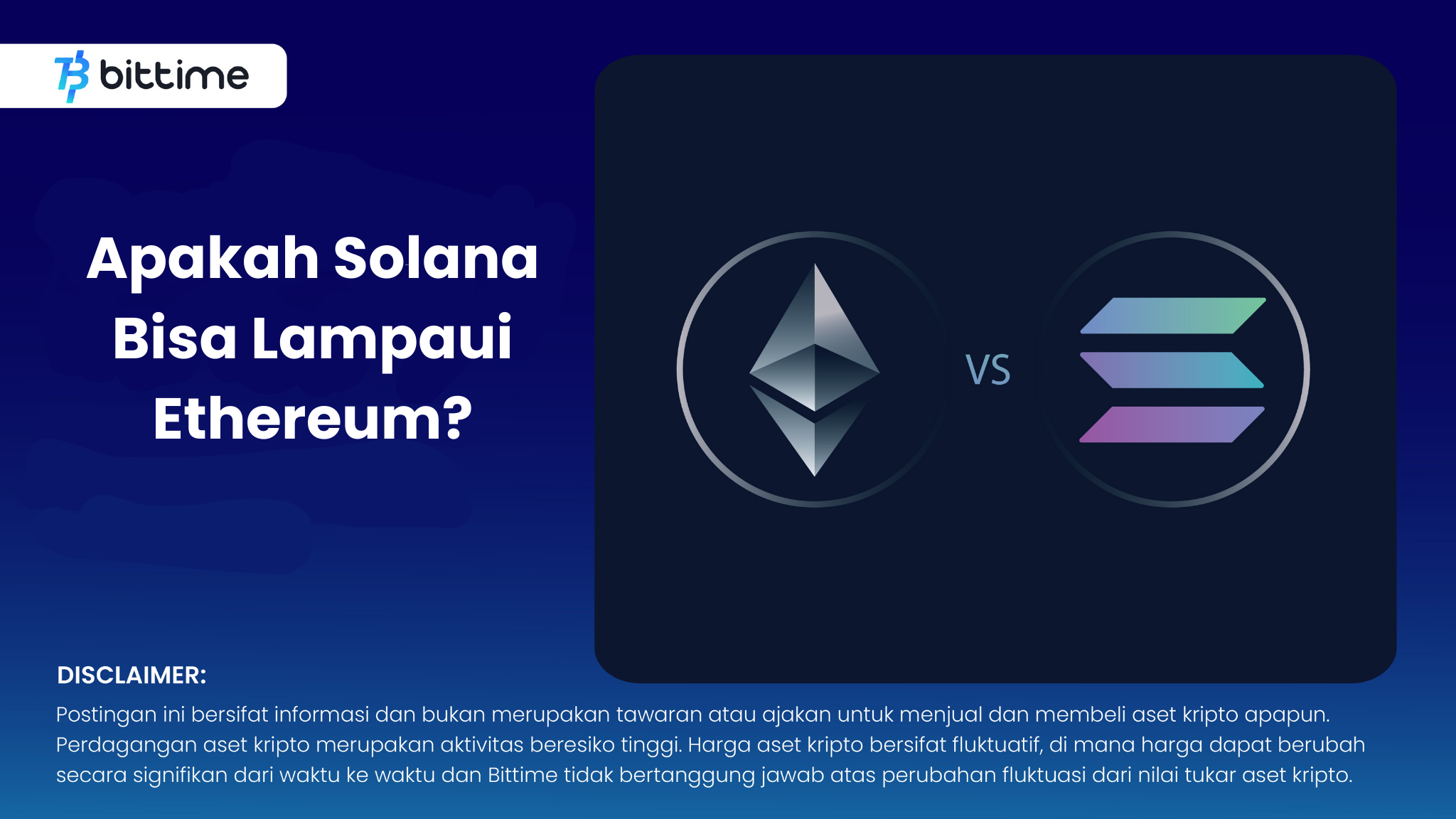 bittime

Apakah Solana Bisa Lampaui Ethereum?

VS

DISCLAIMER:

Postingan ini bersifat informasi dan bukan merupakan tawaran atau ajakan untuk menjual dan membeli aset kripto apapun. Perdagangan aset kripto merupakan aktivitas beresiko tinggi. Harga aset kripto bersifat fluktuatif, di mana harga dapat berubah secara signifikan dari waktu ke waktu dan Bittime tidak bertanggung jawab atas perubahan fluktuasi dari nilai tukar aset kripto.